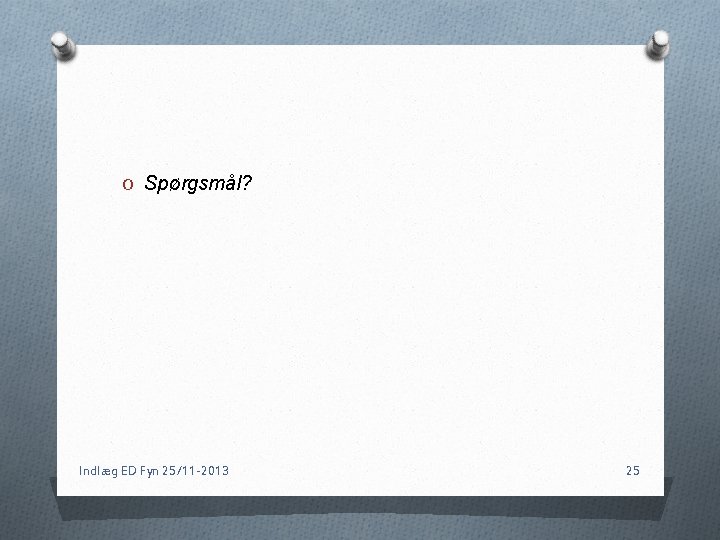 Spørgsmål?

Indlæg ED Fyn 25/11-2013

25